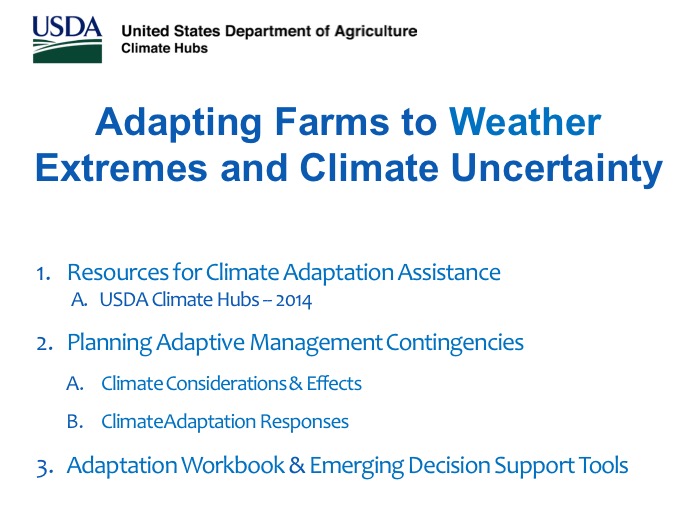 USDA

United States Department of Agriculture
Climate Hubs

Adapting Farms to Weather Extremes and Climate Uncertainty

1. Resources for Climate Adaptation Assistance
A. USDA Climate Hubs – 2014

2. Planning Adaptive Management Contingencies

A. Climate Considerations & Effects

B. ClimateAdaptation Responses

3. Adaptation Workbook & Emerging Decision Support Tools